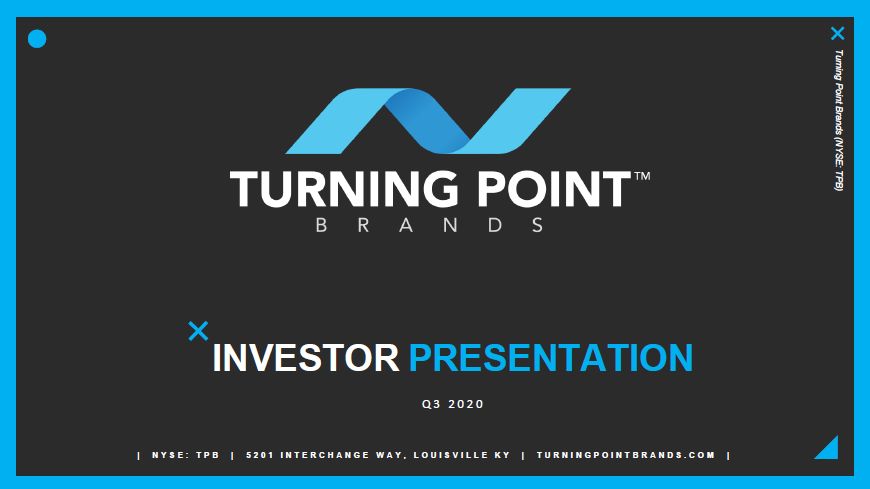 Turning Point Brands (NYSE: TPB)

TURNING POINT™
BRANDS

INVESTOR PRESENTATION

Q3 2020

| NYSE: TPB | 5201 INTERCHANGE WAY, LOUISVILLE KY | TURNINGPOINTBRANDS.COM |